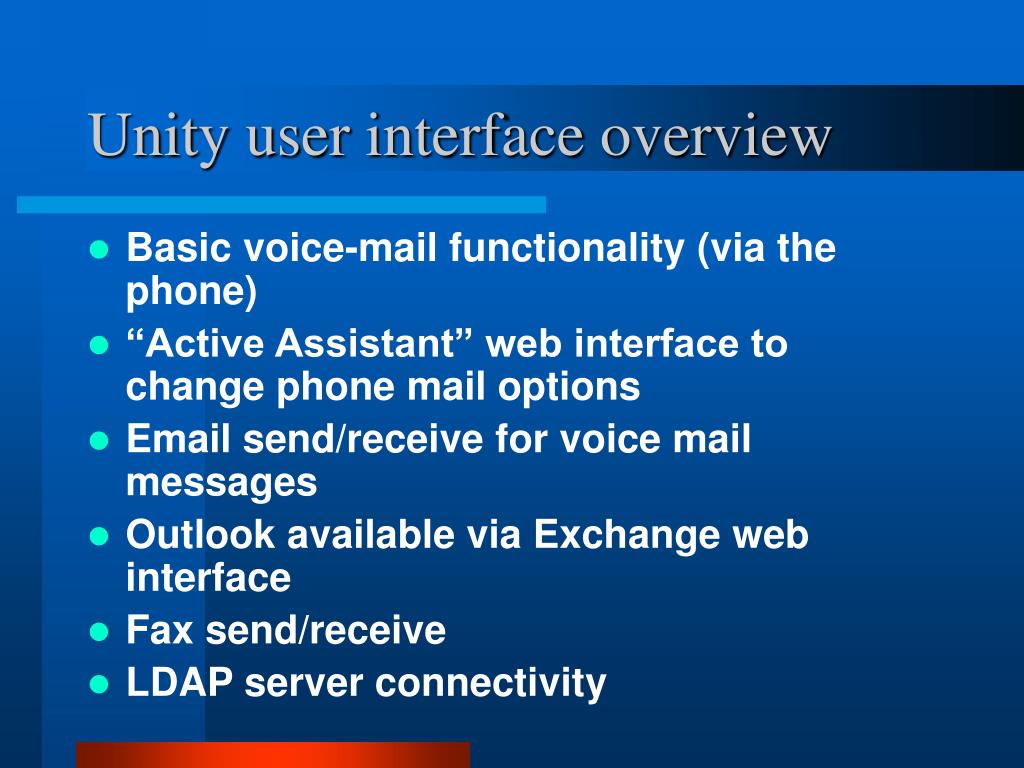 Unity user interface overview

- Basic voice-mail functionality (via the phone)
- “Active Assistant” web interface to change phone mail options
- Email send/receive for voice mail messages
- Outlook available via Exchange web interface
- Fax send/receive
- LDAP server connectivity